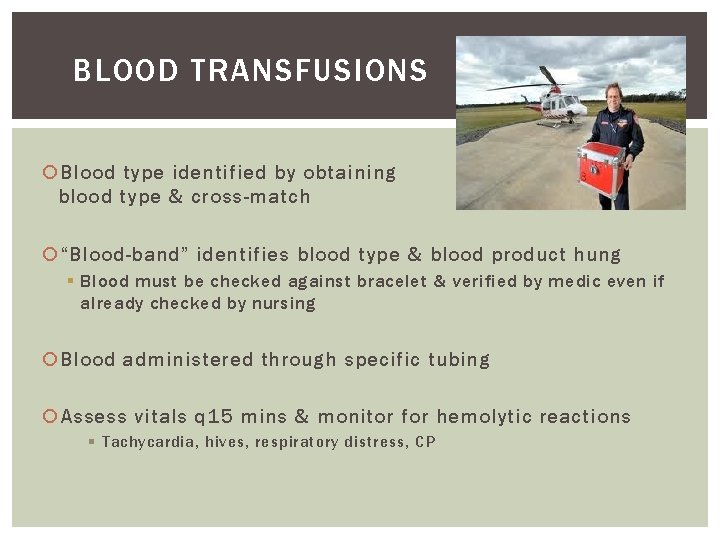 BLOOD TRANSFUSIONS

Blood type identified by obtaining blood type & cross-match

"Blood-band" identifies blood type & blood product hung

Blood must be checked against bracelet & verified by medic even if already checked by nursing

Blood administered through specific tubing

Assess vitals q15 mins & monitor for hemolytic reactions

Tachycardia, hives, respiratory distress, CP